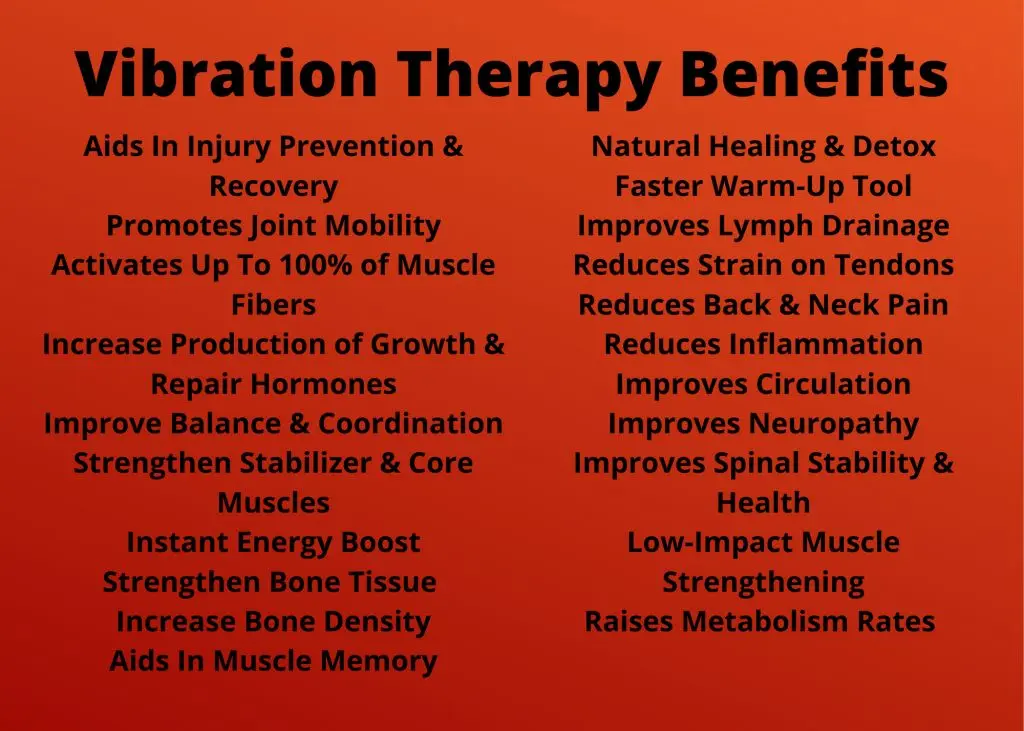 Vibration Therapy Benefits

Aids In Injury Prevention & Recovery
Promotes Joint Mobility
Activates Up To 100% of Muscle Fibers
Increase Production of Growth & Repair Hormones
Improve Balance & Coordination
Strengthen Stabilizer & Core Muscles
Instant Energy Boost
Strengthen Bone Tissue
Increase Bone Density
Aids In Muscle Memory

Natural Healing & Detox
Faster Warm-Up Tool
Improves Lymph Drainage
Reduces Strain on Tendons
Reduces Back & Neck Pain
Reduces Inflammation
Improves Circulation
Improves Neuropathy
Improves Spinal Stability & Health
Low-Impact Muscle Strengthening
Raises Metabolism Rates